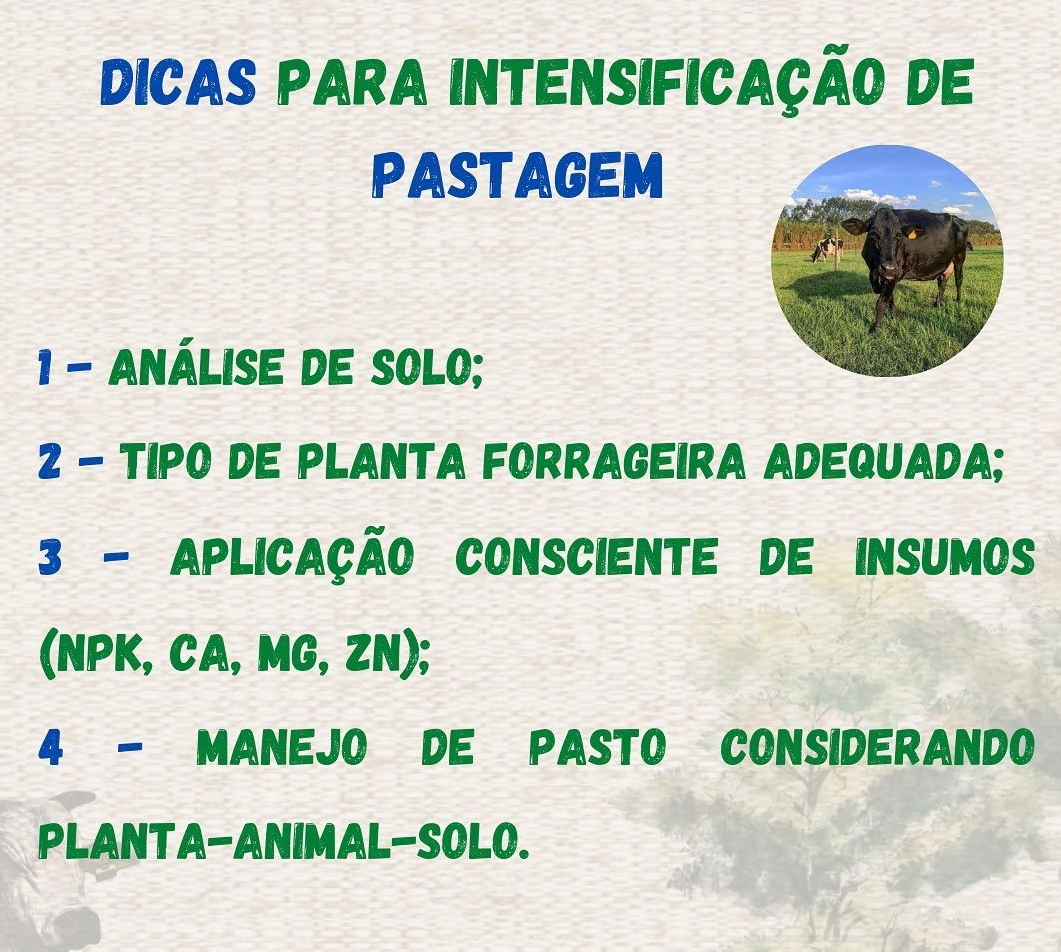 DICAS PARA INTENSIFICAÇÃO DE PASTAGEM

1 - ANÁLISE DE SOLO;

2 - TIPO DE PLANTA FORRAGEIRA ADEQUADA;

3 - APLICAÇÃO CONSCIENTE DE INSUMOS (NPK, CA, MG, ZN);

4 - MANEJO DE PASTO CONSIDERANDO PLANTA-ANIMAL-SOLO.